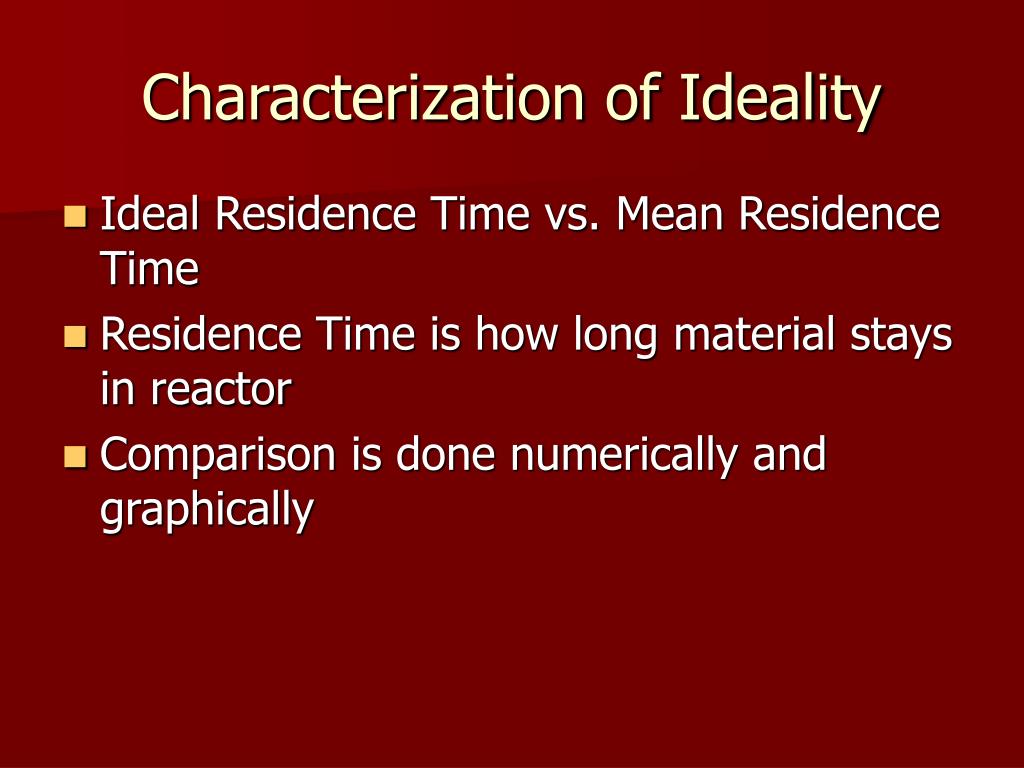 Characterization of Ideality

- Ideal Residence Time vs. Mean Residence Time
- Residence Time is how long material stays in reactor
- Comparison is done numerically and graphically